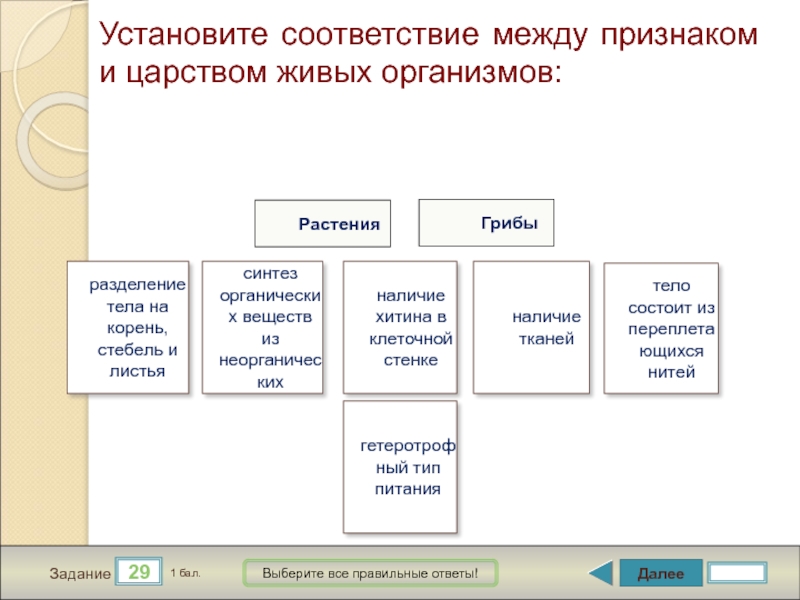 Установите соответствие между признаком и царством живых организмов:

Растения

Грибы

разделение тела на корень, стебель и листья

синтез органических веществ из неорганических

наличие хитина в клеточной стенке

наличие тканей

тело состоит из переплетающихся нитей

гетеротрофный тип питания

Задание 29 1 бал.

Выберите все правильные ответы!

Далее